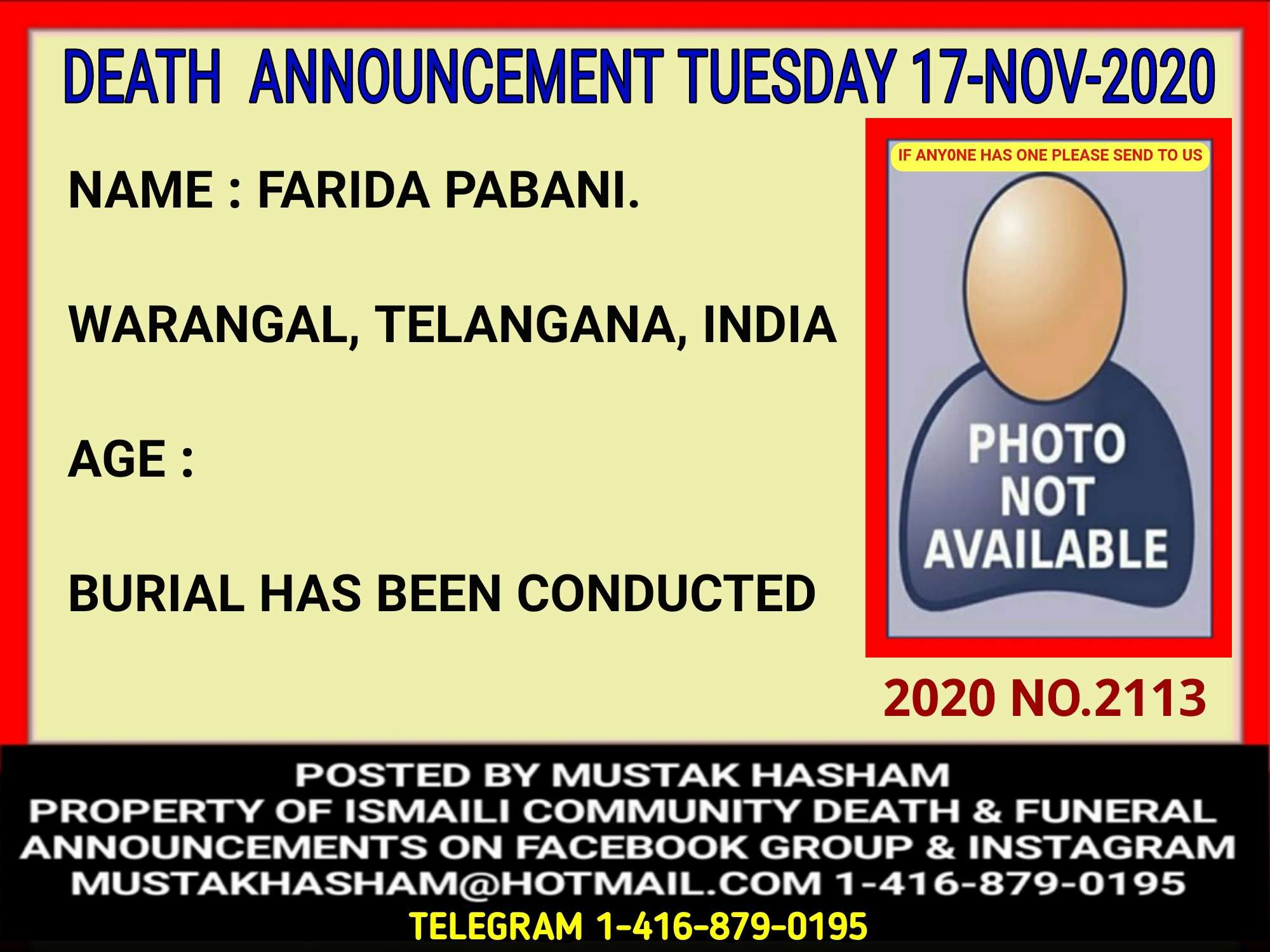 DEATH ANNOUNCEMENT TUESDAY 17-NOV-2020

NAME : FARIDA PABANI.

WARANGAL, TELANGANA, INDIA

AGE :

BURIAL HAS BEEN CONDUCTED

IF ANY0NE HAS ONE PLEASE SEND TO US

PHOTO NOT AVAILABLE

2020 NO.2113

POSTED BY MUSTAK HASHAM
PROPERTY OF ISMAILI COMMUNITY DEATH & FUNERAL ANNOUNCEMENTS ON FACEBOOK GROUP & INSTAGRAM
MUSTAKHASHAM@HOTMAIL.COM 1-416-879-0195
TELEGRAM 1-416-879-0195